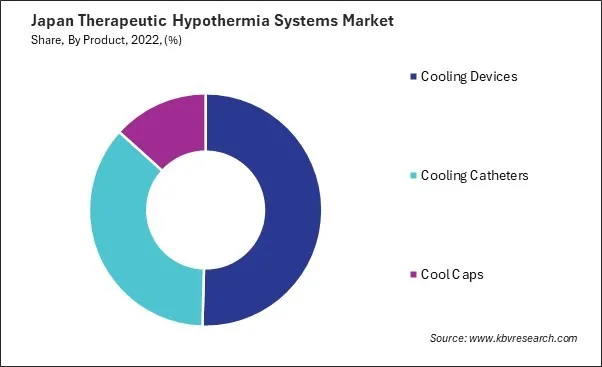 Japan Therapeutic Hypothermia Systems Market
Share, By Product, 2022, (%)

Cooling Devices

Cooling Catheters

Cool Caps

Source: www.kbvresearch.com